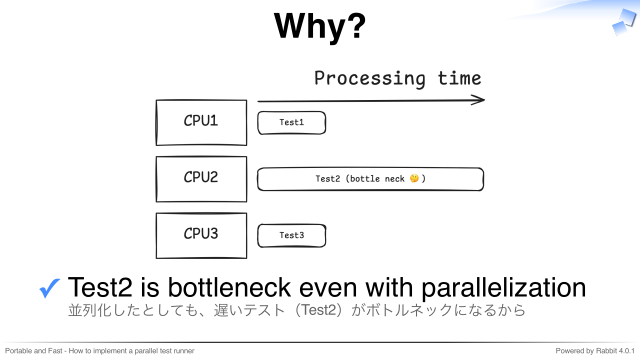 Why?

Processing time

CPU1

Test1

CPU2

Test2 (bottle neck 🤔)

CPU3

Test3

✓ Test2 is bottleneck even with parallelization
並列化したとしても、遅いテスト（Test2）がボトルネックになるから

Portable and Fast - How to implement a parallel test runner

Powered by Rabbit 4.0.1